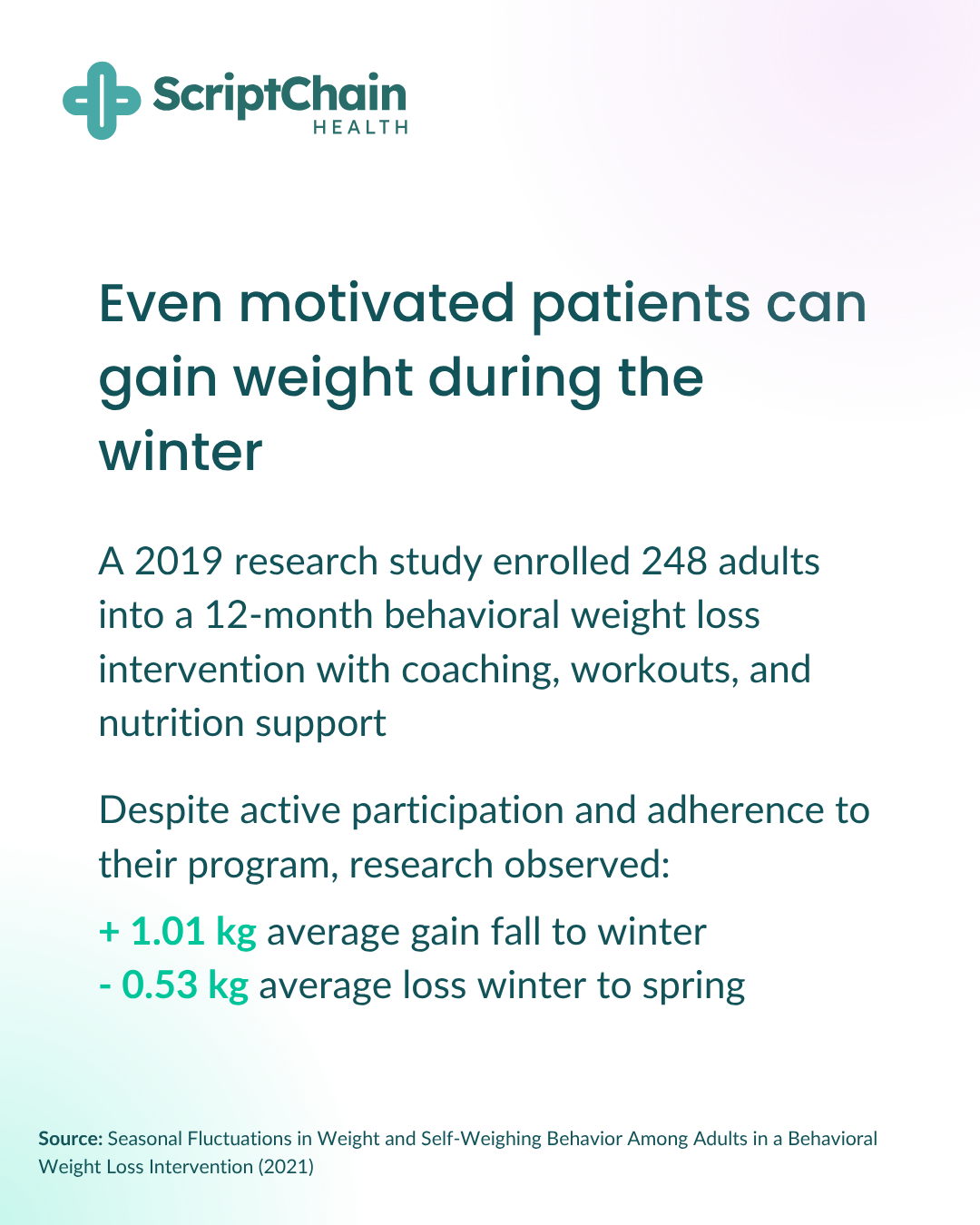 ScriptChain
HEALTH

Even motivated patients can gain weight during the winter

A 2019 research study enrolled 248 adults into a 12-month behavioral weight loss intervention with coaching, workouts, and nutrition support

Despite active participation and adherence to their program, research observed:

+ 1.01 kg average gain fall to winter
- 0.53 kg average loss winter to spring

Source: Seasonal Fluctuations in Weight and Self-Weighing Behavior Among Adults in a Behavioral Weight Loss Intervention (2021)